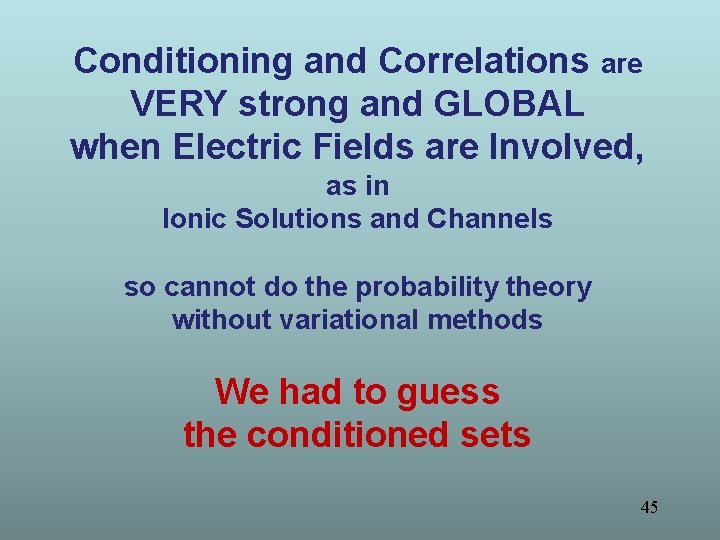 Conditioning and Correlations are VERY strong and GLOBAL when Electric Fields are Involved, as in Ionic Solutions and Channels

so cannot do the probability theory without variational methods

We had to guess the conditioned sets

45